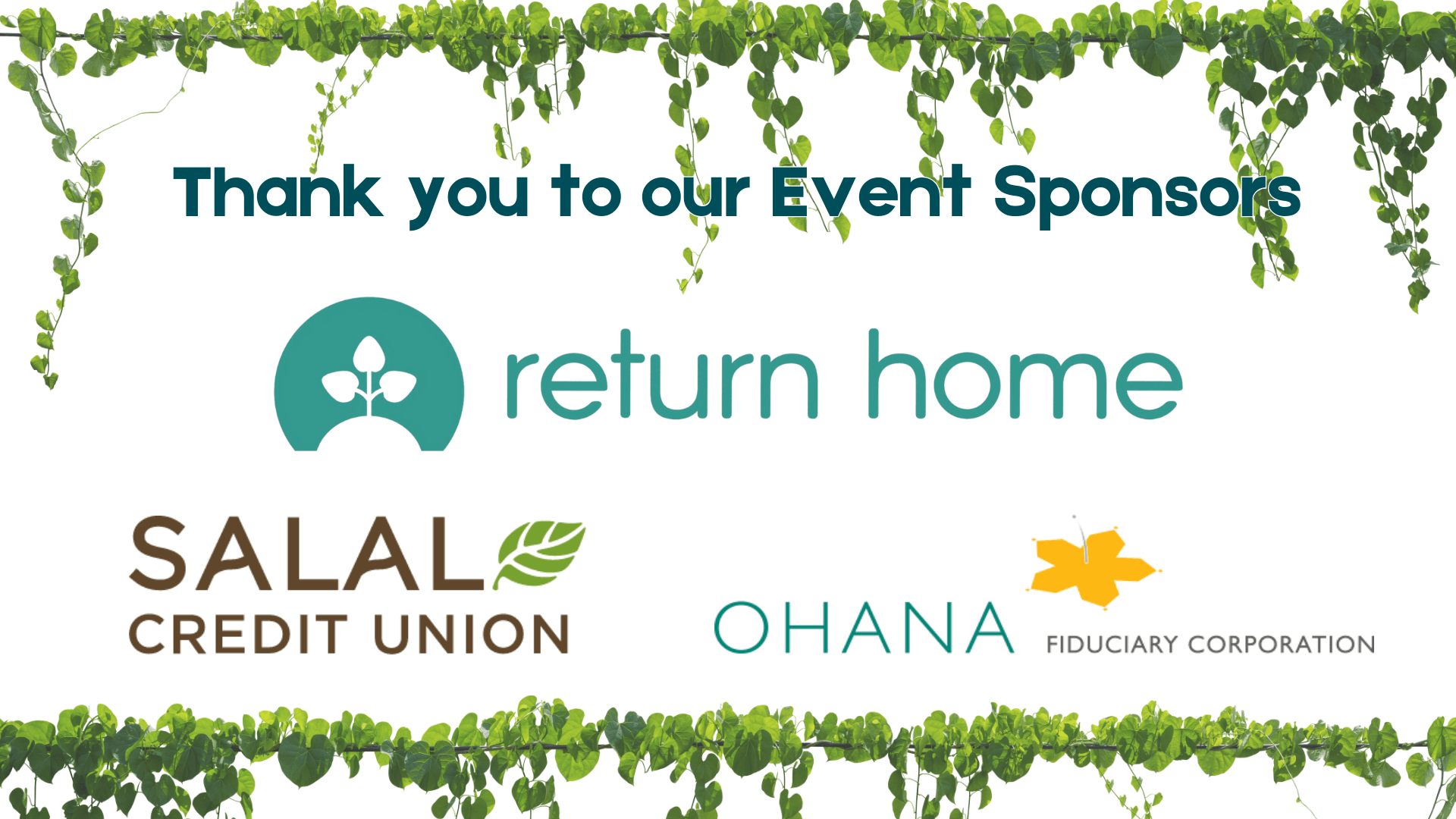 Thank you to our Event Sponsors

return home

SALAL
CREDIT UNION

OHANA FIDUCIARY CORPORATION